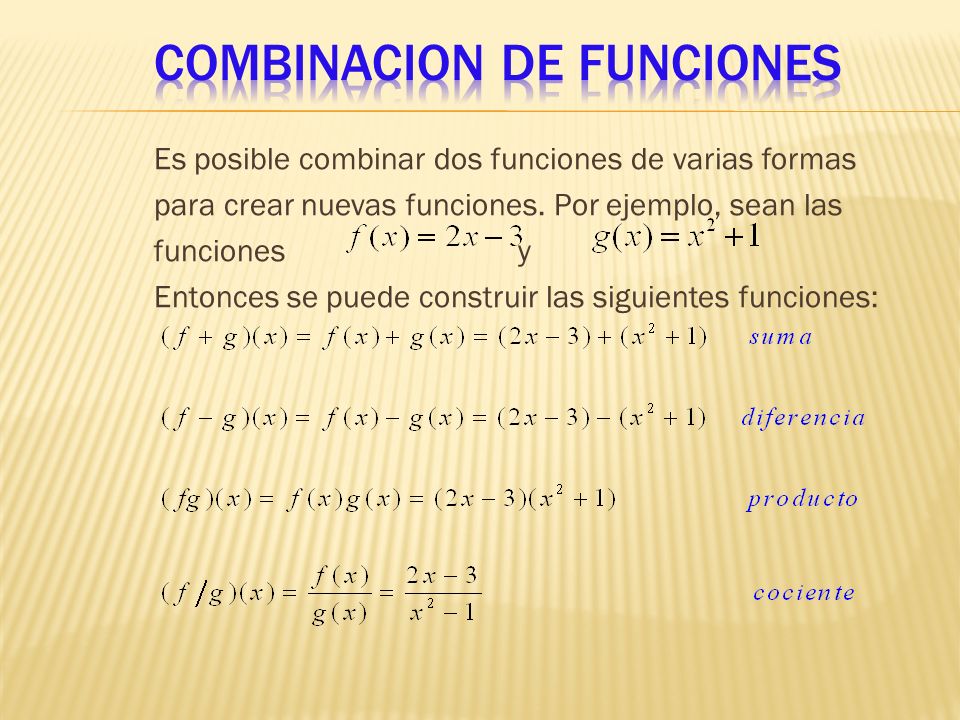 COMBINACION DE FUNCIONES

Es posible combinar dos funciones de varias formas para crear nuevas funciones. Por ejemplo, sean las funciones $f(x) = 2x - 3$ y $g(x) = x^2 + 1$

Entonces se puede construir las siguientes funciones:

$(f + g)(x) = f(x) + g(x) = (2x - 3) + (x^2 + 1)$ suma

$(f - g)(x) = f(x) - g(x) = (2x - 3) - (x^2 + 1)$ diferencia

$(fg)(x) = f(x)g(x) = (2x - 3)(x^2 + 1)$ producto

$(f/g)(x) = \frac{f(x)}{g(x)} = \frac{2x - 3}{x^2 - 1}$ cociente